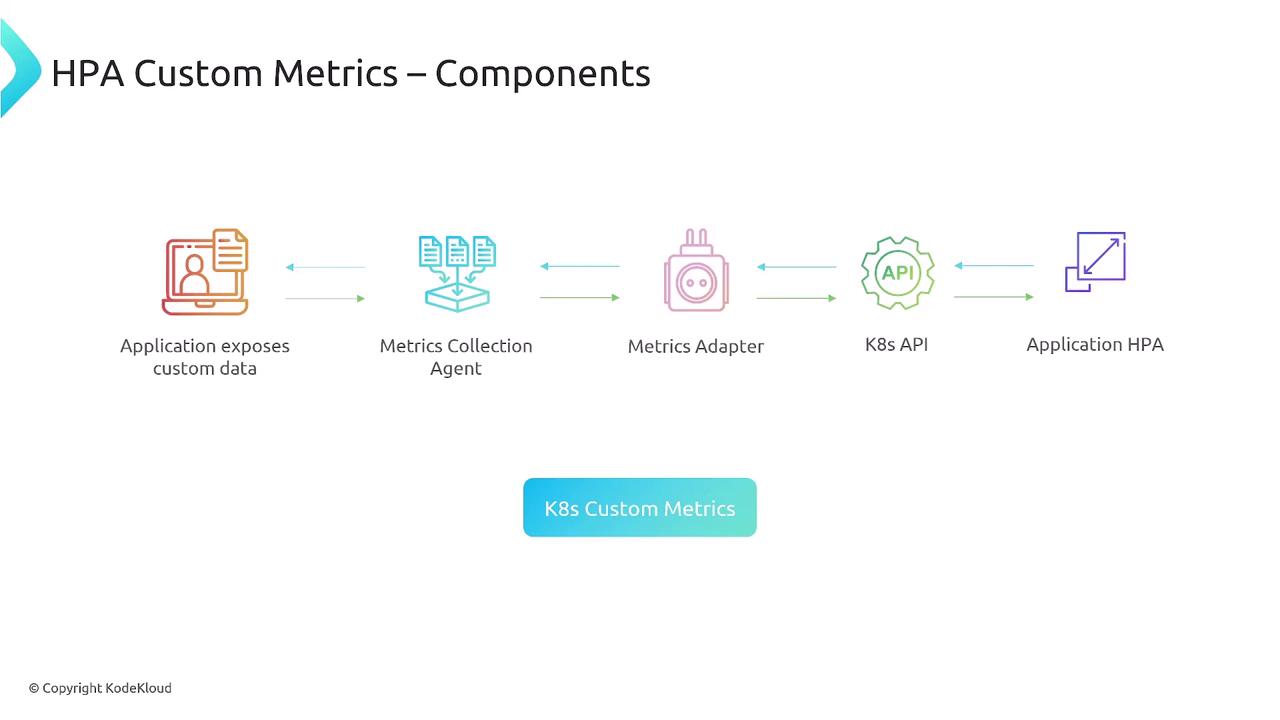 HPA Custom Metrics – Components

Application exposes custom data

Metrics Collection Agent

Metrics Adapter

API

K8s API

Application HPA

K8s Custom Metrics

© Copyright KodeKloud